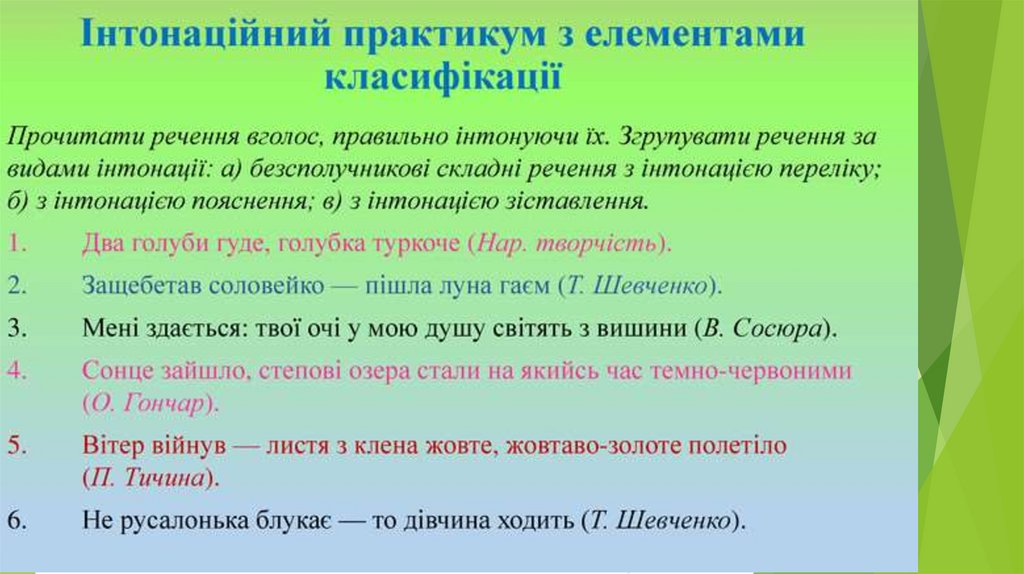 Інтонаційний практикум з елементами класифікації

Прочитати речення вголос, правильно інтонуючи їх. Згрупувати речення за видами інтонації: а) безсполучникові складні речення з інтонацією переліку; б) з інтонацією пояснення; в) з інтонацією зіставлення.

1. Два голуби гуде, голубка туркоче (Нар. творчість).

2. Защебетав соловейко — пішла луна гаєм (Т. Шевченко).

3. Мені здається: твої очі у мою душу світять з вишини (В. Сосюра).

4. Сонце зайшло, степові озера стали на якийсь час темно-червоними (О. Гончар).

5. Вітер війнув — листя з клена жовте, жовтаво-золоте полетіло (П. Тичина).

6. Не русалонька блукає — то дівчина ходить (Т. Шевченко).